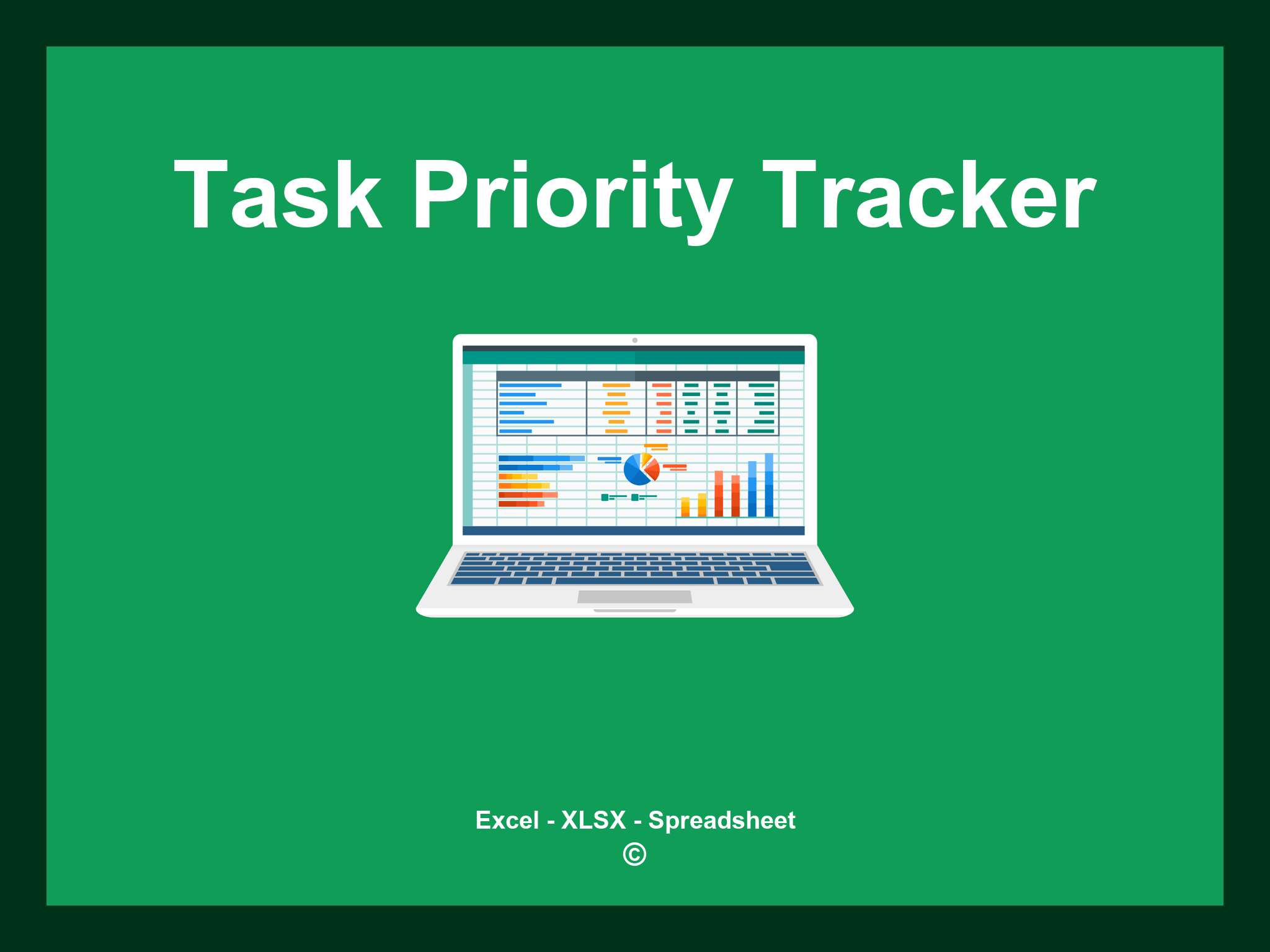 Task Priority Tracker

Excel - XLSX - Spreadsheet
©